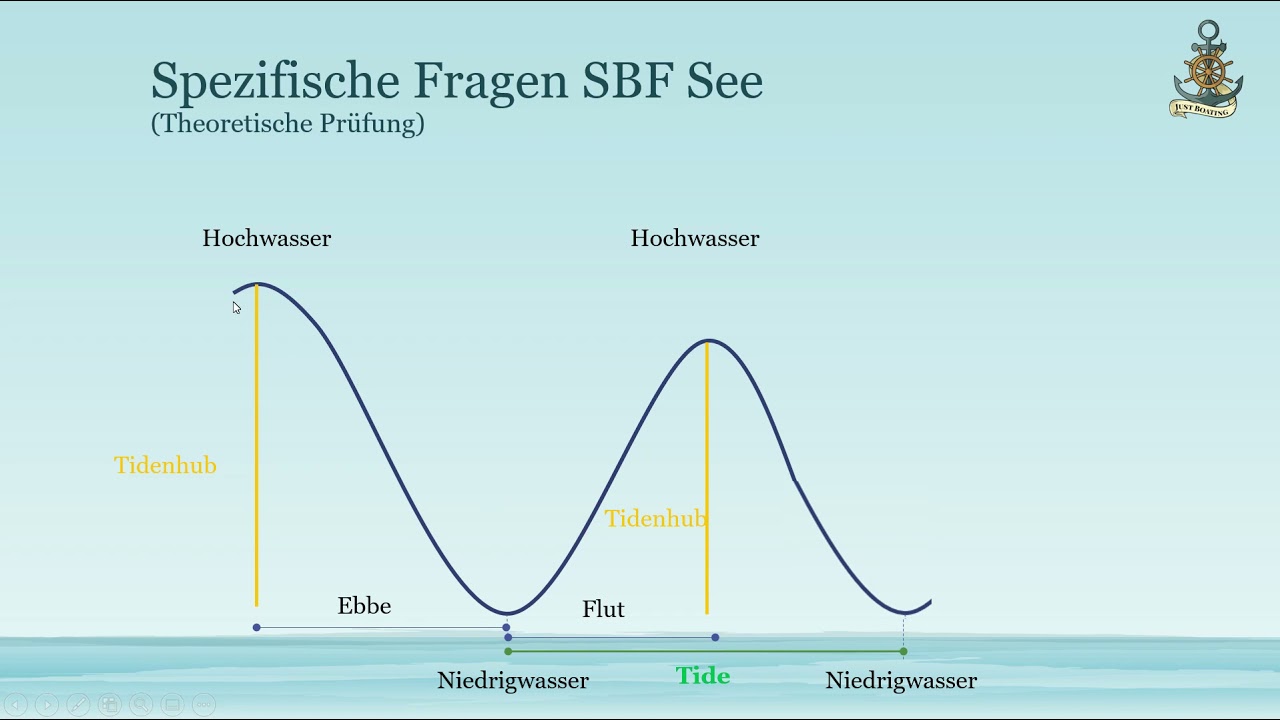 Spezifische Fragen SBF See
(Theoretische Prüfung)

JUST BOATING

Hochwasser

Hochwasser

Tidenhub

Tidenhub

Ebbe

Flut

Niedrigwasser

Tide

Niedrigwasser